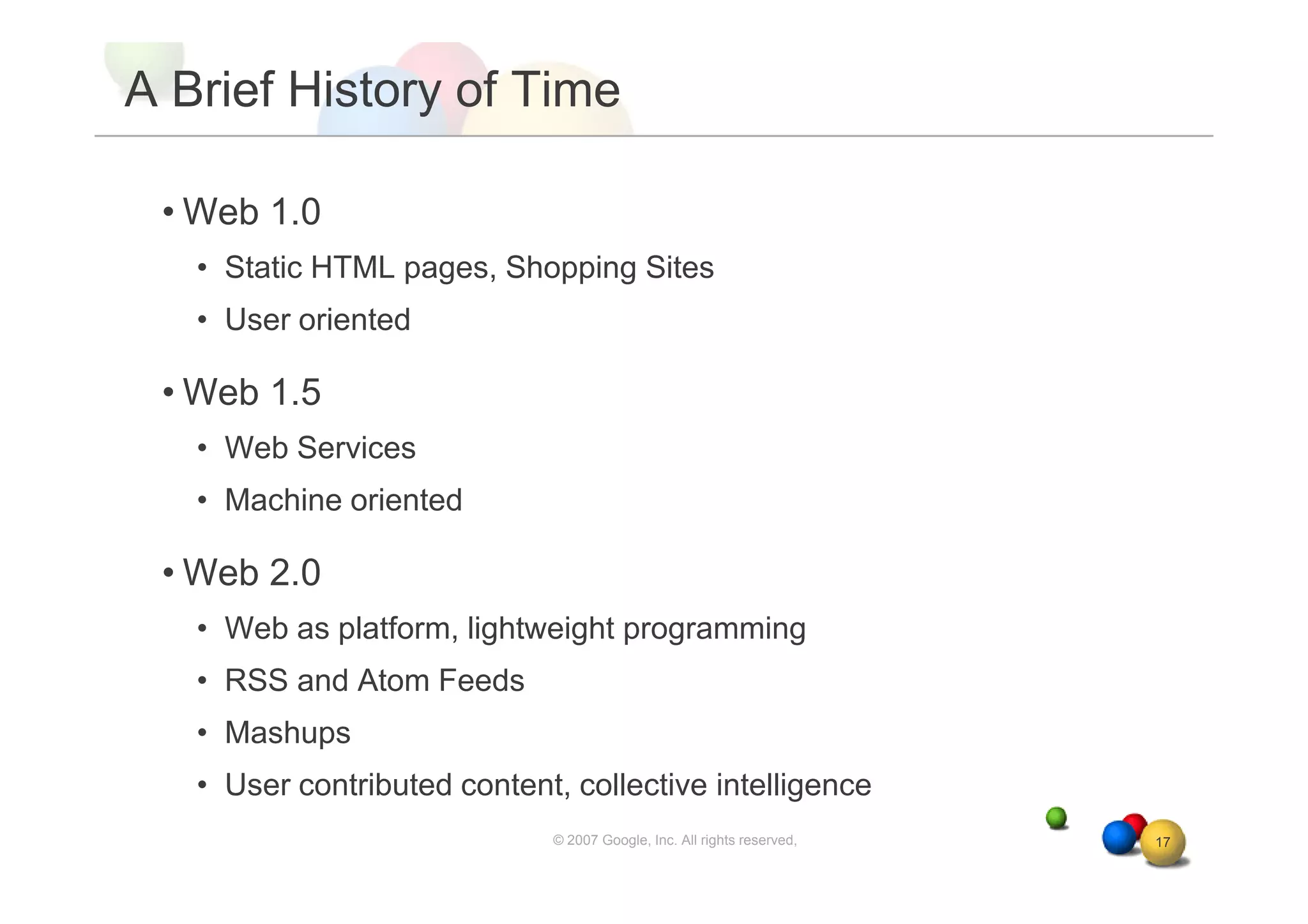 A Brief History of Time

• Web 1.0

• Static HTML pages, Shopping Sites

• User oriented

• Web 1.5

• Web Services

• Machine oriented

• Web 2.0

• Web as platform, lightweight programming

• RSS and Atom Feeds

• Mashups

• User contributed content, collective intelligence

© 2007 Google, Inc. All rights reserved,

17